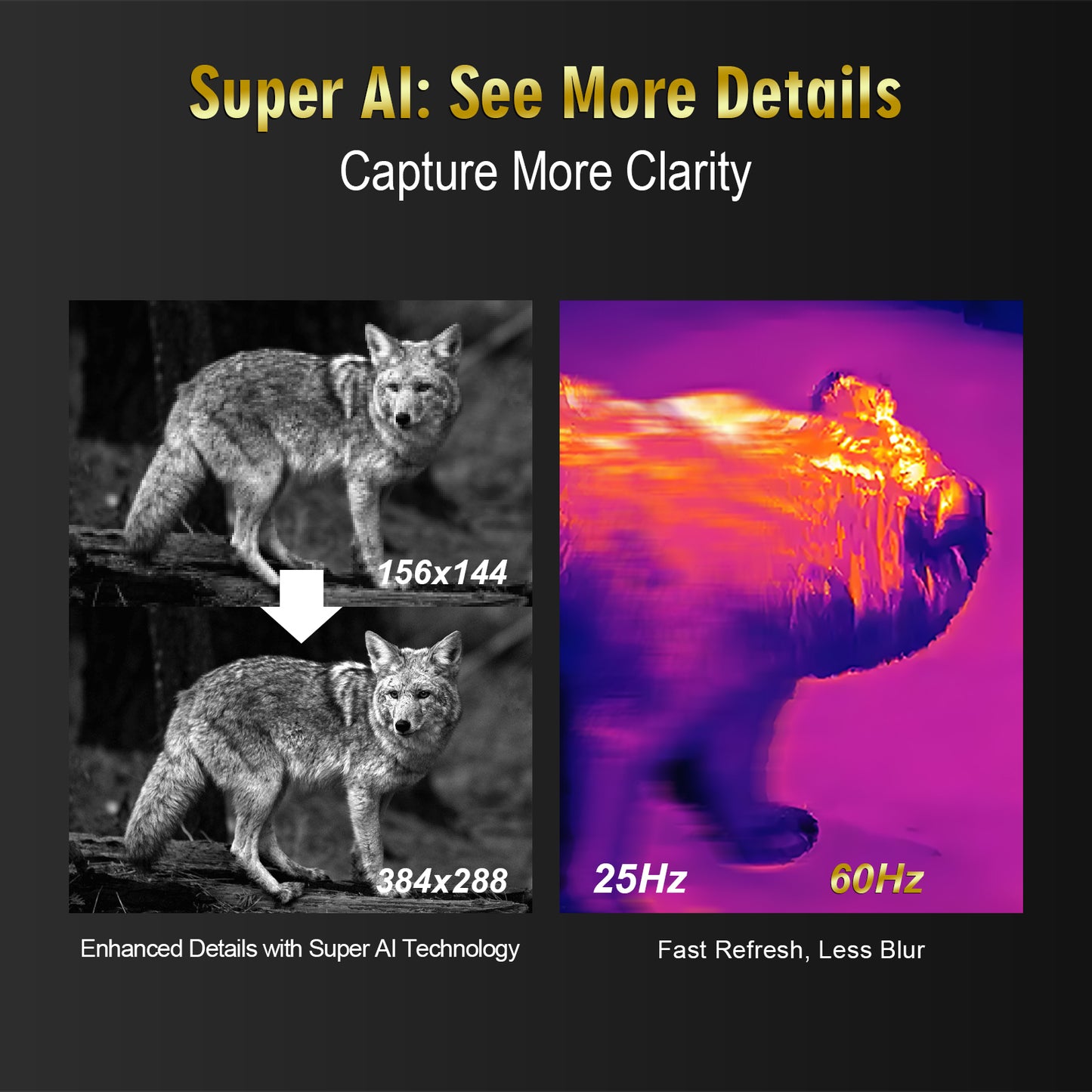 Super AI: See More Details

Capture More Clarity

156x144

384x288

Enhanced Details with Super AI Technology

25Hz

60Hz

Fast Refresh, Less Blur